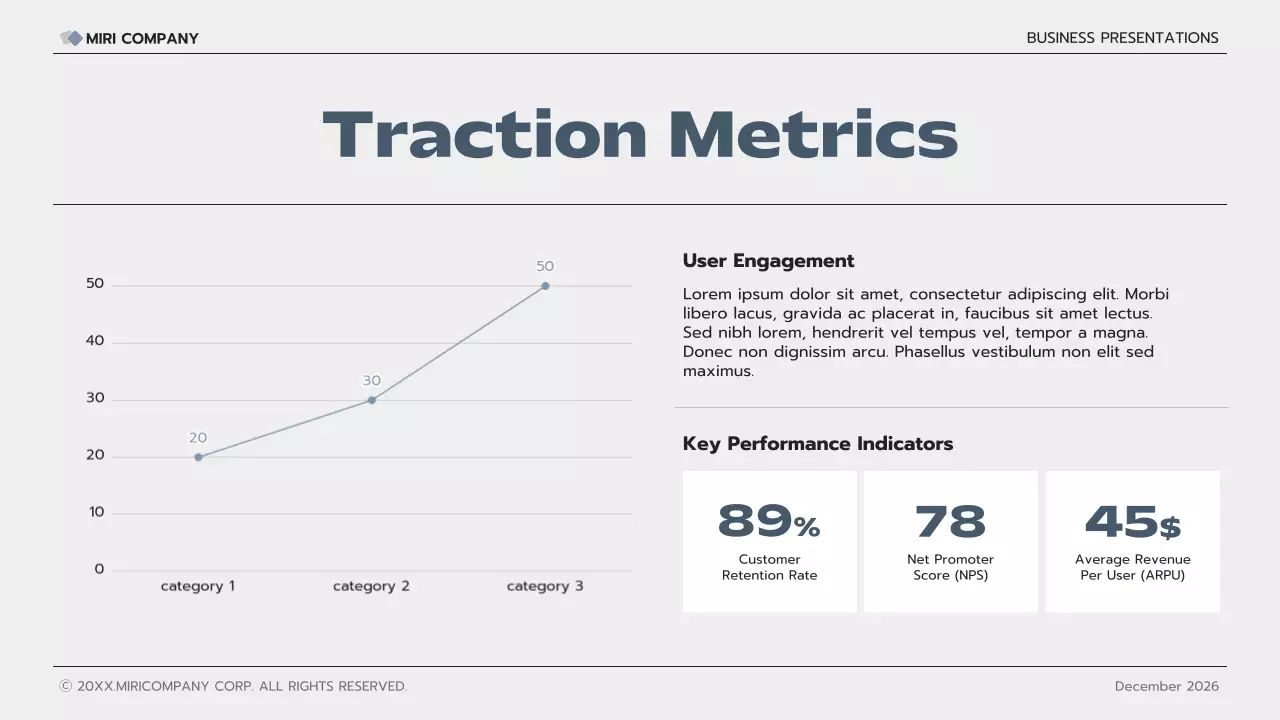 MIRI COMPANY

BUSINESS PRESENTATIONS

Traction Metrics

50
40
30
20
10
0

20
30
50

category 1
category 2
category 3

User Engagement

Lorem ipsum dolor sit amet, consectetur adipiscing elit. Morbi libero lacus, gravida ac placerat in, faucibus sit amet lectus. Sed nibh lorem, hendrerit vel tempus vel, tempor a magna. Donec non dignissim arcu. Phasellus vestibulum non elit sed maximus.

Key Performance Indicators

89%
Customer Retention Rate

78
Net Promoter Score (NPS)

45$
Average Revenue Per User (ARPU)

© 20XX.MIRICOMPANY CORP. ALL RIGHTS RESERVED.

December 2026